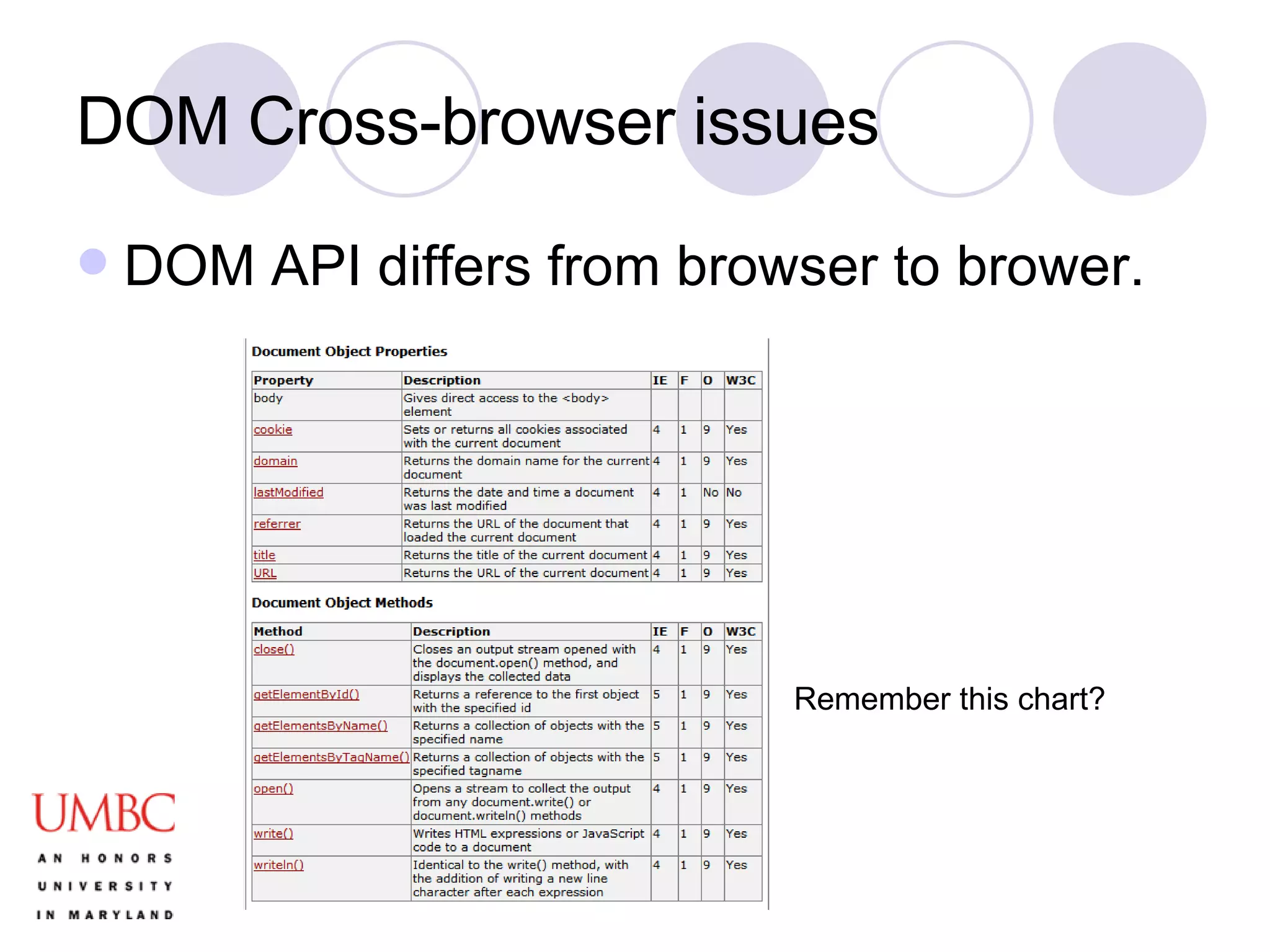 DOM Cross-browser issues

DOM API differs from browser to brower.

Document Object Properties

| Property | Description | IE | F | O | W3C |
|---|---|---|---|---|---|
| body | Gives direct access to the <body> element | | | | |
| cookie | Sets or returns all cookies associated with the current document | 4 | 1 | 9 | Yes |
| domain | Returns the domain name for the current document | 4 | 1 | 9 | Yes |
| lastModified | Returns the date and time a document was last modified | 4 | 1 | No | No |
| referrer | Returns the URL of the document that loaded the current document | 4 | 1 | 9 | Yes |
| title | Returns the title of the current document | 4 | 1 | 9 | Yes |
| URL | Returns the URL of the current document | 4 | 1 | 9 | Yes |

Document Object Methods

| Method | Description | IE | F | O | W3C |
|---|---|---|---|---|---|
| close() | Closes an output stream opened with the document.open() method, and displays the collected data | 4 | 1 | 9 | Yes |
| getElementById() | Returns a reference to the first object with the specified id | 5 | 1 | 9 | Yes |
| getElementsByName() | Returns a collection of objects with the specified name | 5 | 1 | 9 | Yes |
| getElementsByTagName() | Returns a collection of objects with the specified tagname | 5 | 1 | 9 | Yes |
| open() | Opens a stream to collect the output from any document.write() or document.writeln() methods | 4 | 1 | 9 | Yes |
| write() | Writes HTML expressions or JavaScript code to a document | 4 | 1 | 9 | Yes |
| writeln() | Identical to the write() method, with the addition of writing a new line character after each expression | 4 | 1 | 9 | Yes |

Remember this chart?

UMBC
AN HONORS UNIVERSITY IN MARYLAND